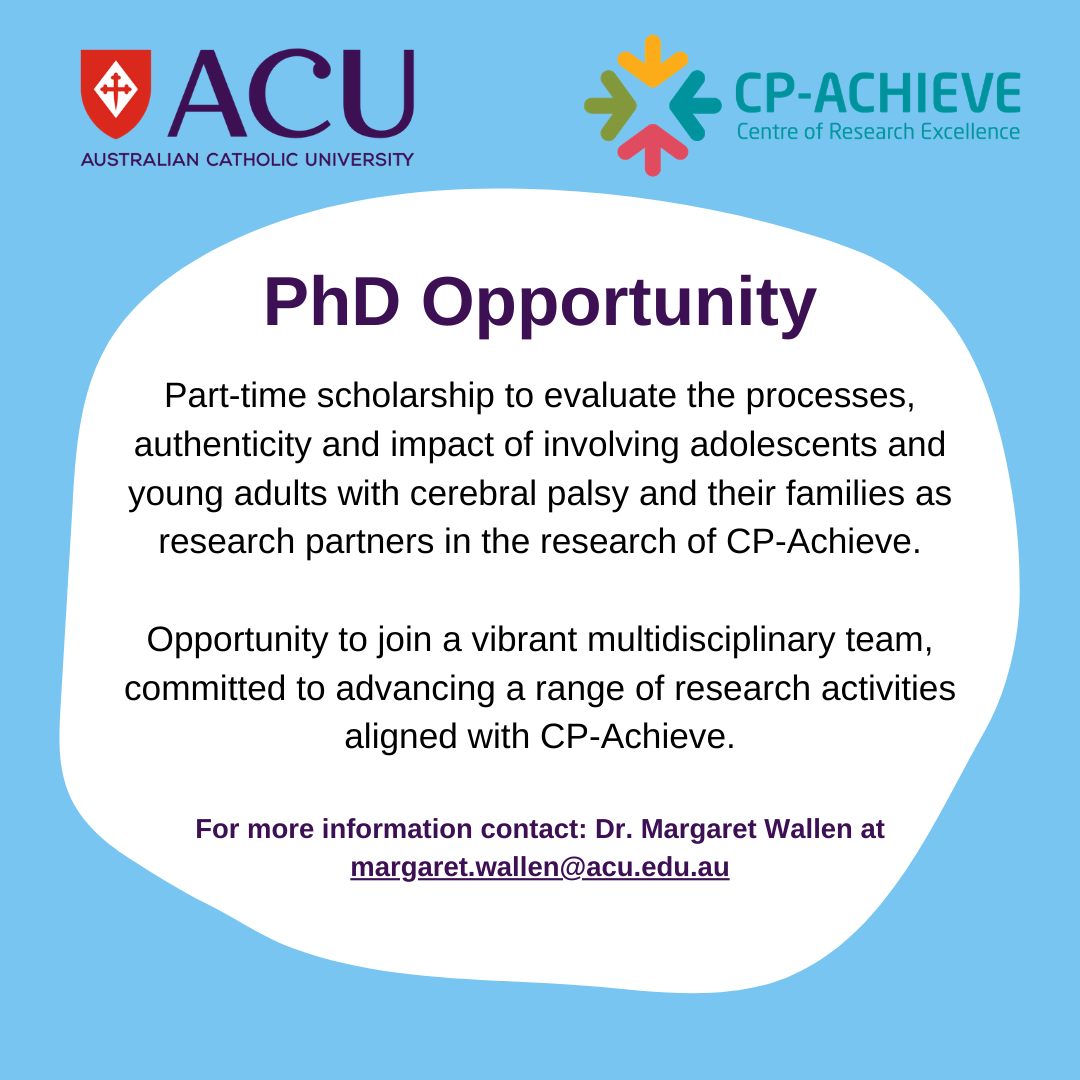 ACU
AUSTRALIAN CATHOLIC UNIVERSITY

CP-ACHIEVE
Centre of Research Excellence

PhD Opportunity

Part-time scholarship to evaluate the processes, authenticity and impact of involving adolescents and young adults with cerebral palsy and their families as research partners in the research of CP-Achieve.

Opportunity to join a vibrant multidisciplinary team, committed to advancing a range of research activities aligned with CP-Achieve.

For more information contact: Dr. Margaret Wallen at margaret.wallen@acu.edu.au